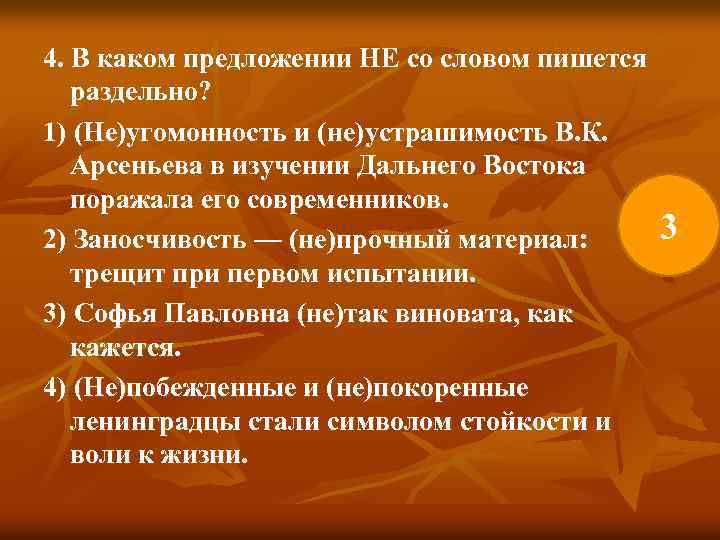 4. В каком предложении НЕ со словом пишется раздельно?

1) (Не)угомонность и (не)устрашимость В.К. Арсеньева в изучении Дальнего Востока поражала его современников.

2) Заносчивость — (не)прочный материал: трещит при первом испытании.

3) Софья Павловна (не)так виновата, как кажется.

4) (Не)побежденные и (не)покоренные ленинградцы стали символом стойкости и воли к жизни.

3